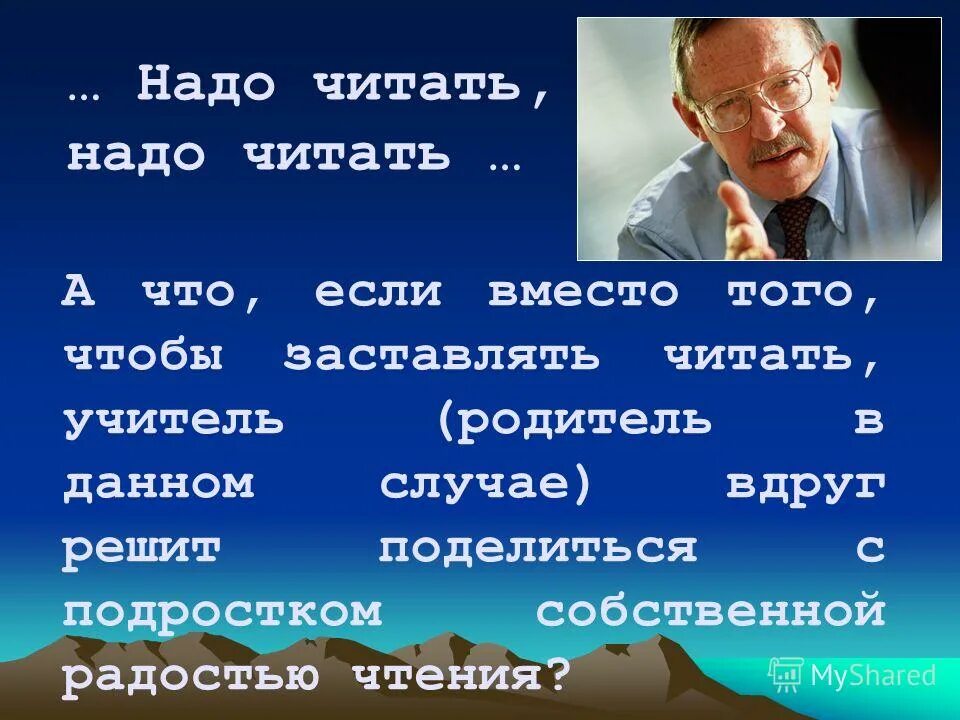 … Надо читать, надо читать …

А что, если вместо того, чтобы заставлять читать, учитель (родитель в данном случае) вдруг решит поделиться с подростком собственной радостью чтения?

MyShared